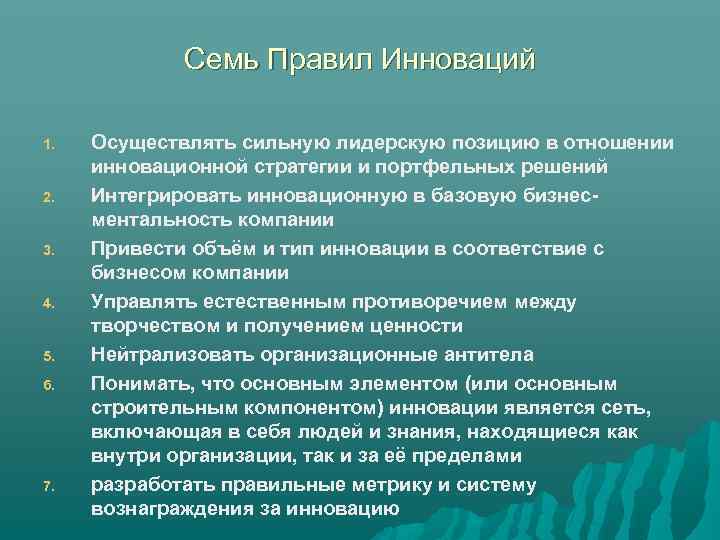 Семь Правил Инноваций

1. Осуществлять сильную лидерскую позицию в отношении инновационной стратегии и портфельных решений
2. Интегрировать инновационную в базовую бизнес-ментальность компании
3. Привести объём и тип инновации в соответствие с бизнесом компании
4. Управлять естественным противоречием между творчеством и получением ценности
5. Нейтрализовать организационные антитела
6. Понимать, что основным элементом (или основным строительным компонентом) инновации является сеть, включающая в себя людей и знания, находящиеся как внутри организации, так и за её пределами
7. разработать правильные метрику и систему вознаграждения за инновацию